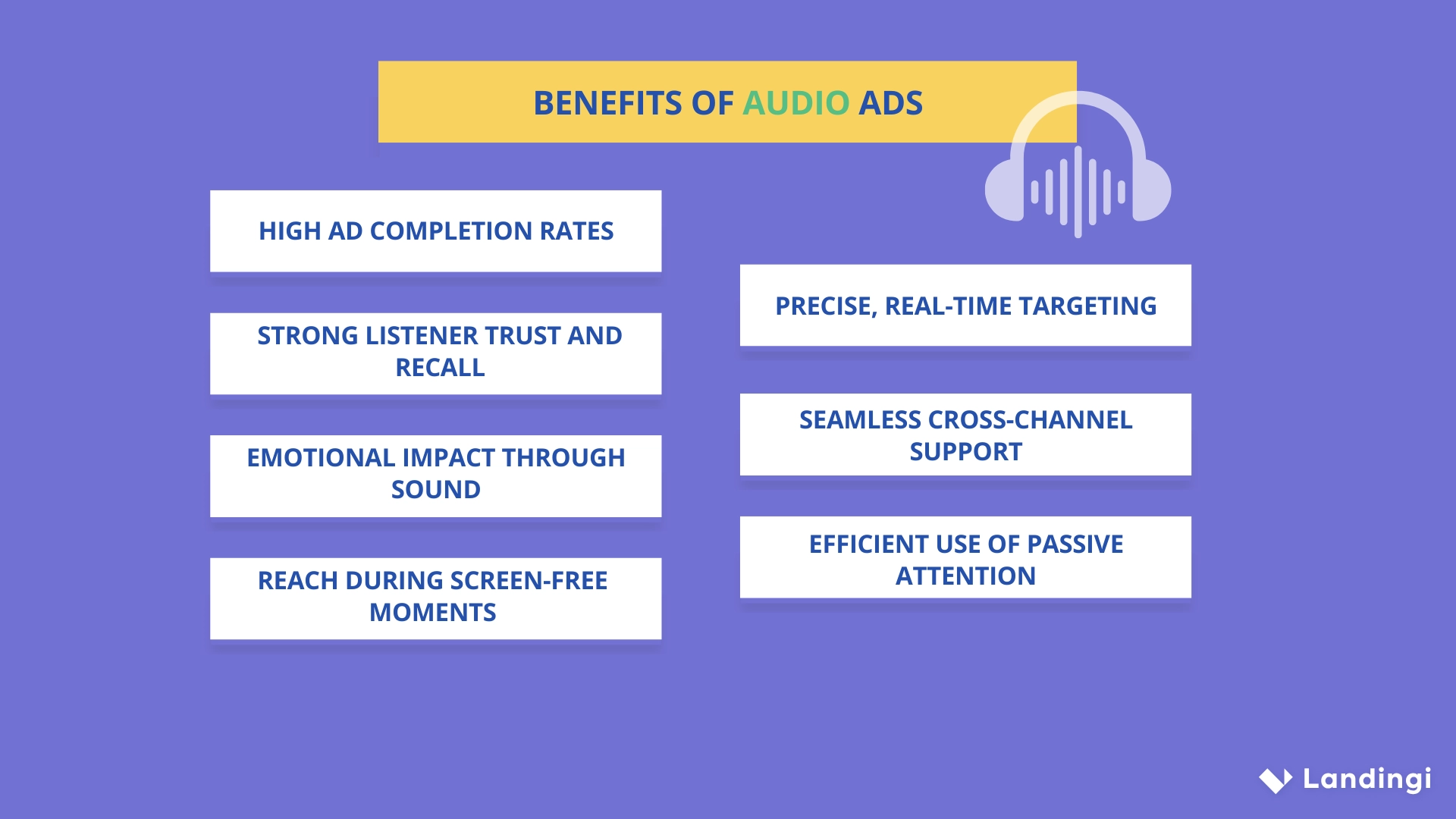 BENEFITS OF AUDIO ADS

HIGH AD COMPLETION RATES

STRONG LISTENER TRUST AND RECALL

EMOTIONAL IMPACT THROUGH SOUND

REACH DURING SCREEN-FREE MOMENTS

PRECISE, REAL-TIME TARGETING

SEAMLESS CROSS-CHANNEL SUPPORT

EFFICIENT USE OF PASSIVE ATTENTION

Landingi